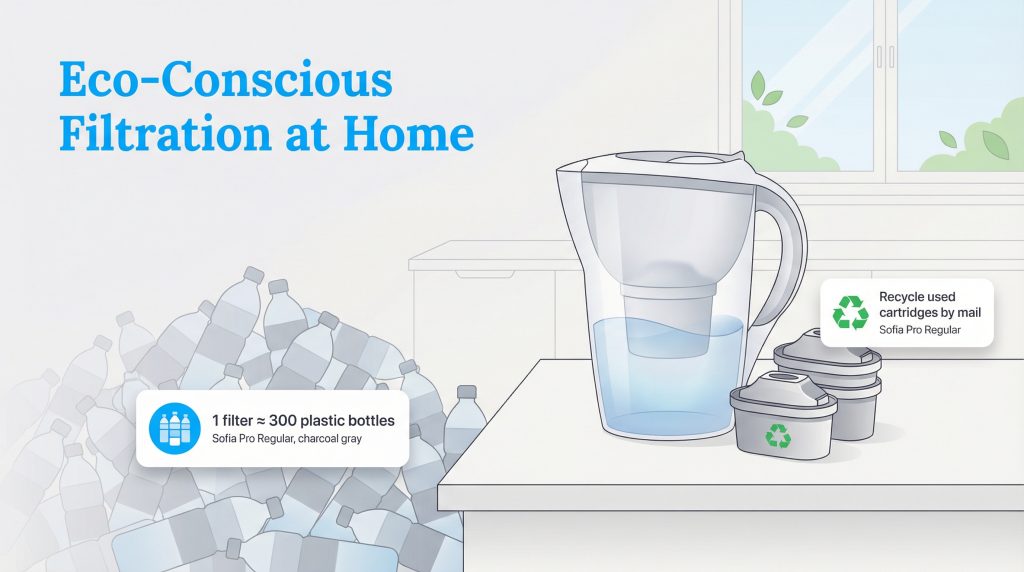 Eco-Conscious Filtration at Home

Recycle used cartridges by mail
Sofia Pro Regular

1 filter ≈ 300 plastic bottles
Sofia Pro Regular, charcoal gray